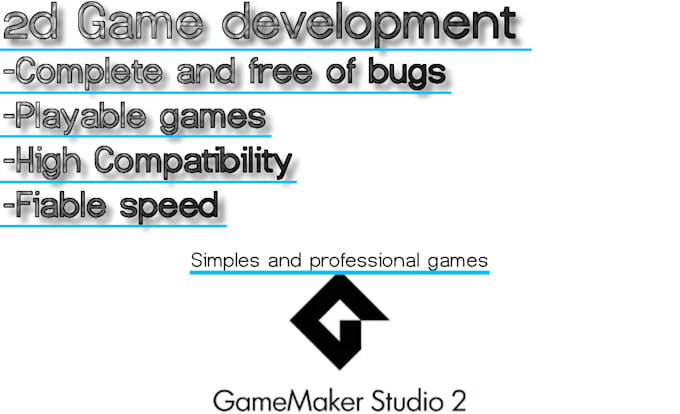 2d Game development
-Complete and free of bugs
-Playable games
-High Compatibility
-Fiable speed

Simples and professional games

GameMaker Studio 2